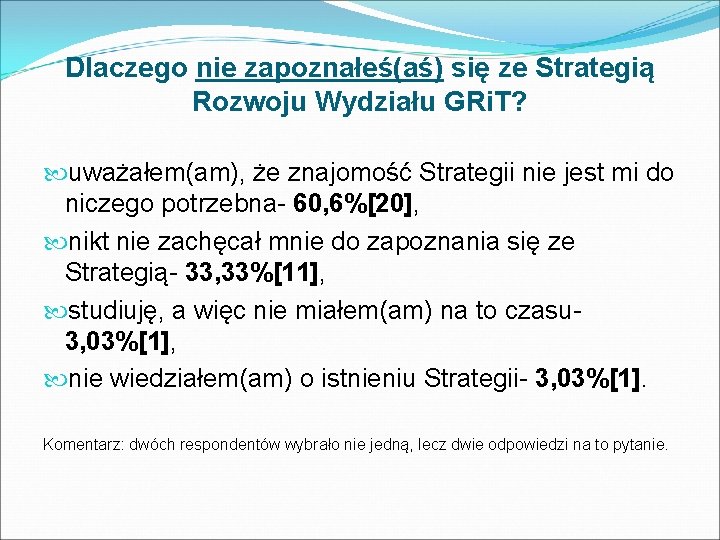 Dlaczego nie zapoznałeś(aś) się ze Strategią Rozwoju Wydziału GRiT?

uważałem(am), że znajomość Strategii nie jest mi do niczego potrzebna- 60,6%[20],

nikt nie zachęcał mnie do zapoznania się ze Strategią- 33,33%[11],

studiuję, a więc nie miałem(am) na to czasu- 3,03%[1],

nie wiedziałem(am) o istnieniu Strategii- 3,03%[1].

Komentarz: dwóch respondentów wybrało nie jedną, lecz dwie odpowiedzi na to pytanie.